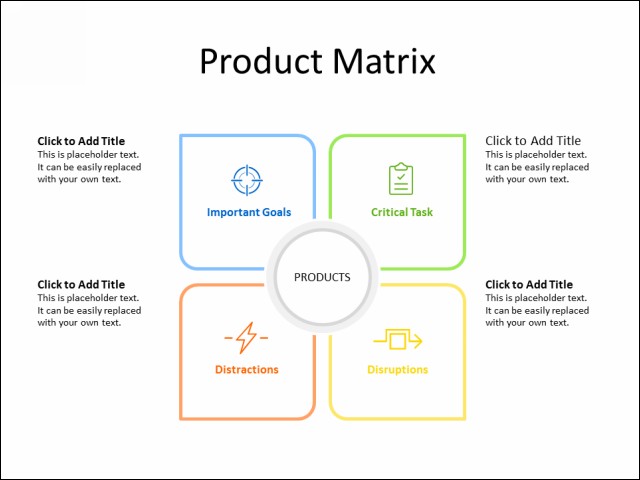 Product Matrix

Click to Add Title
This is placeholder text. It can be easily replaced with your own text.

Important Goals

Critical Task

Click to Add Title
This is placeholder text. It can be easily replaced with your own text.

PRODUCTS

Click to Add Title
This is placeholder text. It can be easily replaced with your own text.

Distractions

Disruptions

Click to Add Title
This is placeholder text. It can be easily replaced with your own text.